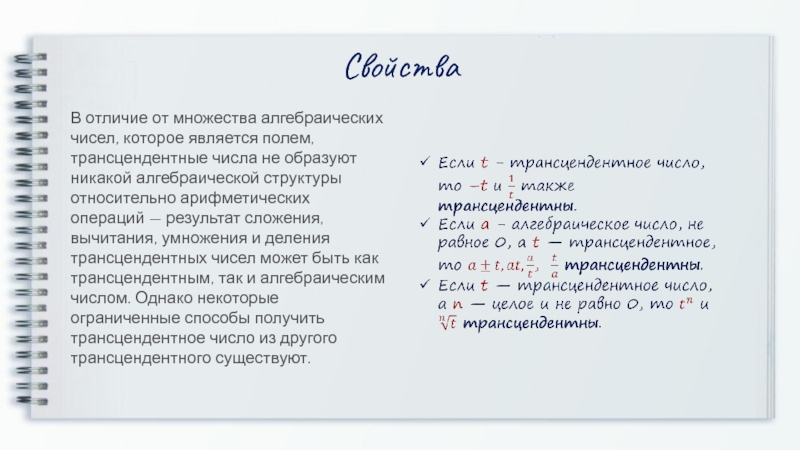 Свойства

В отличие от множества алгебраических чисел, которое является полем, трансцендентные числа не образуют никакой алгебраической структуры относительно арифметических операций — результат сложения, вычитания, умножения и деления трансцендентных чисел может быть как трансцендентным, так и алгебраическим числом. Однако некоторые ограниченные способы получить трансцендентное число из другого трансцендентного существуют.

✓ Если $t$ – трансцендентное число, то $-t$ и $\frac{1}{t}$ также трансцендентны.
✓ Если $a$ – алгебраическое число, не равное 0, а $t$ — трансцендентное, то $a \pm t, at, \frac{a}{t}, \frac{t}{a}$ трансцендентны.
✓ Если $t$ — трансцендентное число, а $n$ — целое и не равно 0, то $t^n$ и $\sqrt[n]{t}$ трансцендентны.